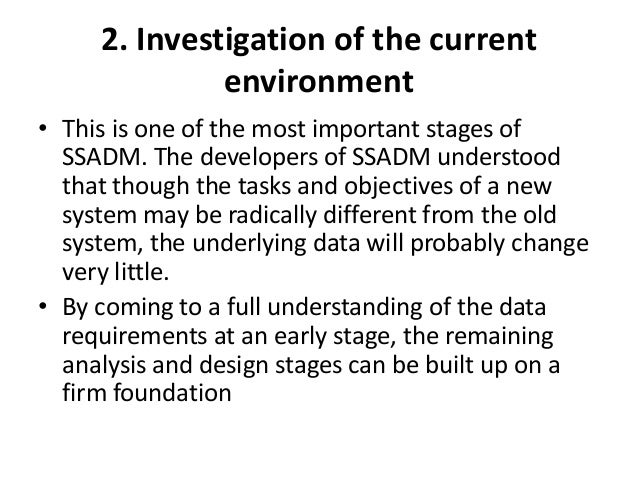 2. Investigation of the current environment

• This is one of the most important stages of SSADM. The developers of SSADM understood that though the tasks and objectives of a new system may be radically different from the old system, the underlying data will probably change very little.

• By coming to a full understanding of the data requirements at an early stage, the remaining analysis and design stages can be built up on a firm foundation